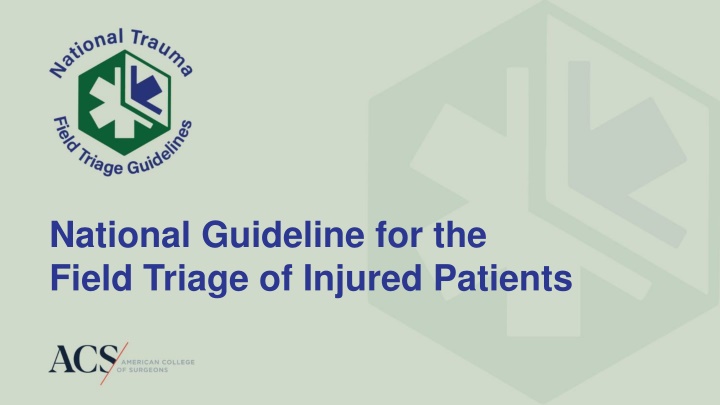 National Trauma
Field Triage Guidelines

National Guideline for the Field Triage of Injured Patients

ACS AMERICAN COLLEGE OF SURGEONS